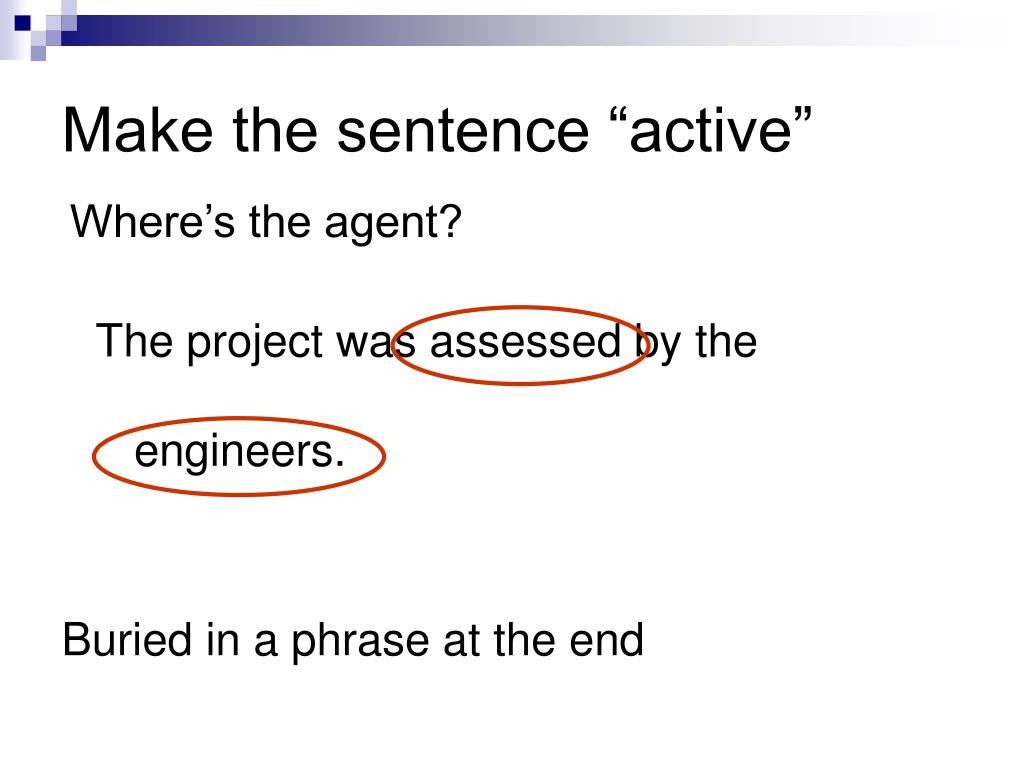 Make the sentence “active”

Where’s the agent?

The project was assessed by the engineers.

Buried in a phrase at the end